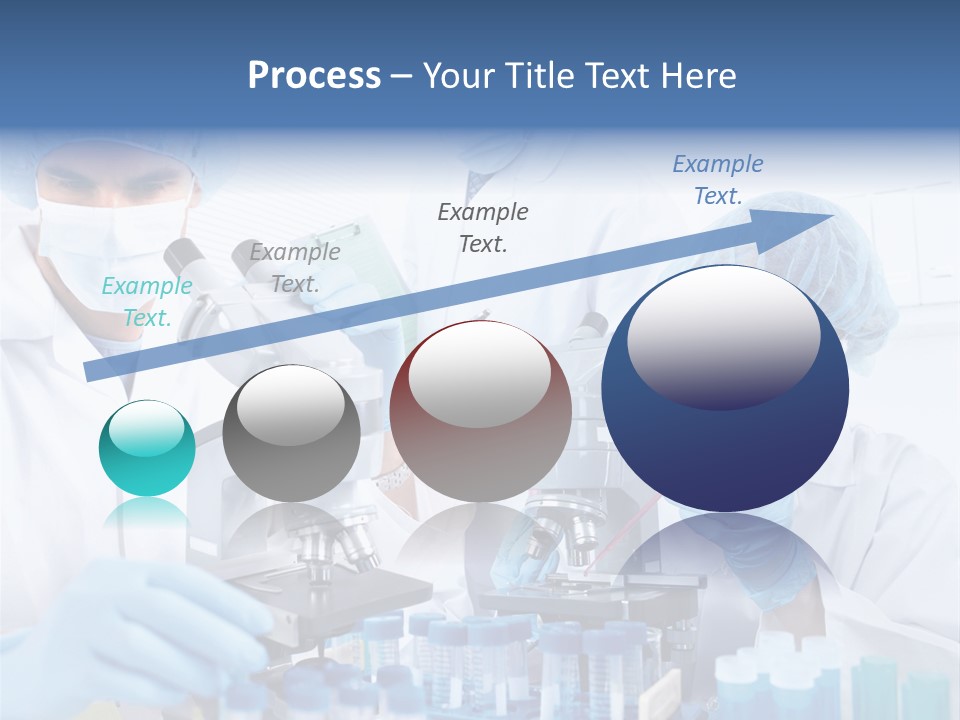 Process – Your Title Text Here

Example Text.

Example Text.

Example Text.

Example Text.